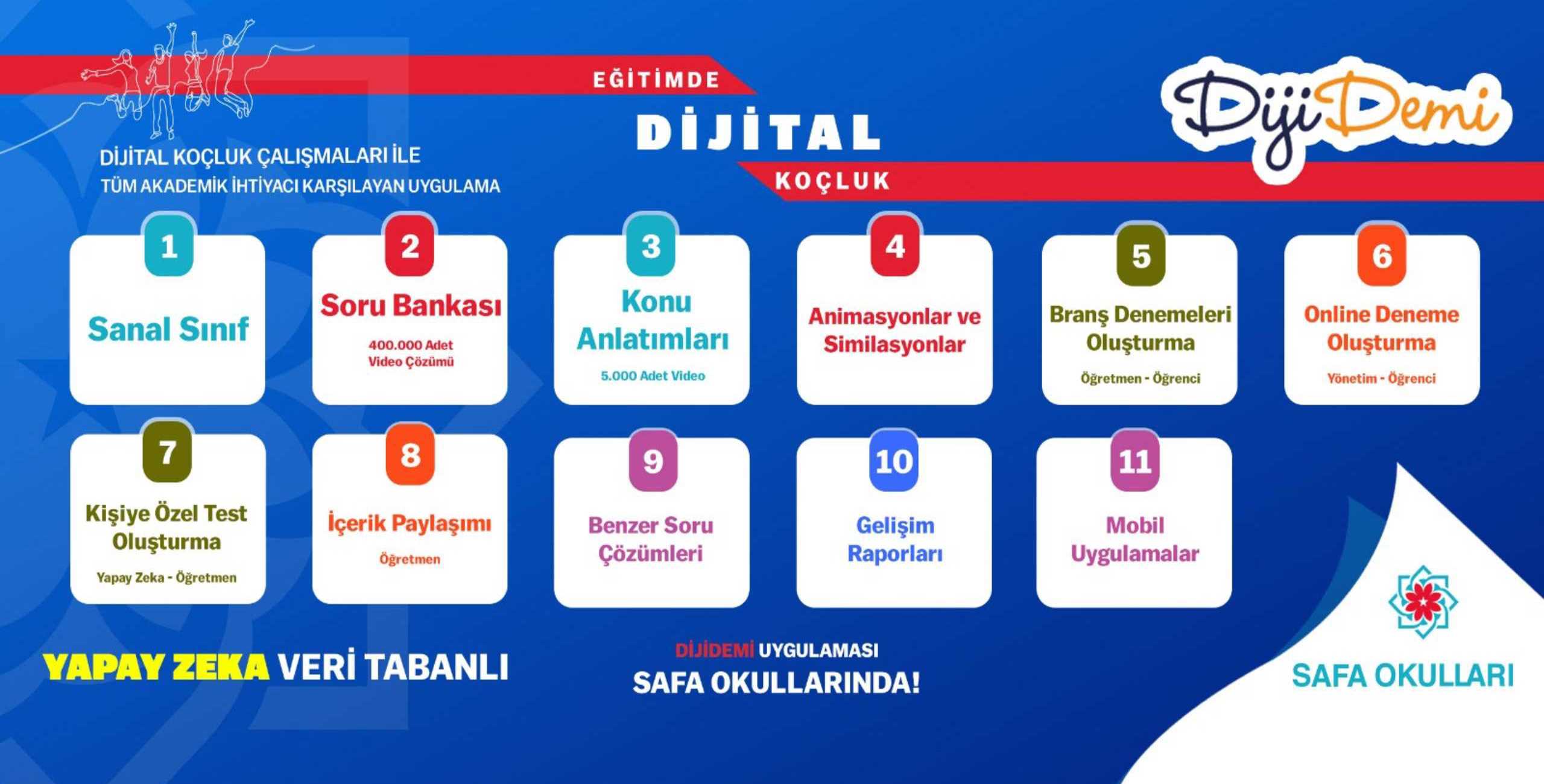 DİJİTAL KOÇLUK ÇALIŞMALARI İLE
TÜM AKADEMİK İHTİYACI KARŞILAYAN UYGULAMA

EĞİTİMDE
DİJİTAL
KOÇLUK

DijiDemi

1
Sanal Sınıf

2
Soru Bankası
400.000 Adet Video Çözümü

3
Konu Anlatımları
5.000 Adet Video

4
Animasyonlar ve Similasyonlar

5
Branş Denemeleri Oluşturma
Öğretmen - Öğrenci

6
Online Deneme Oluşturma
Yönetim - Öğrenci

7
Kişiye Özel Test Oluşturma
Yapay Zeka - Öğretmen

8
İçerik Paylaşımı
Öğretmen

9
Benzer Soru Çözümleri

10
Gelişim Raporları

11
Mobil Uygulamalar

YAPAY ZEKA VERİ TABANLI

DİJİDEMİ UYGULAMASI
SAFA OKULLARINDA!

SAFA OKULLARI